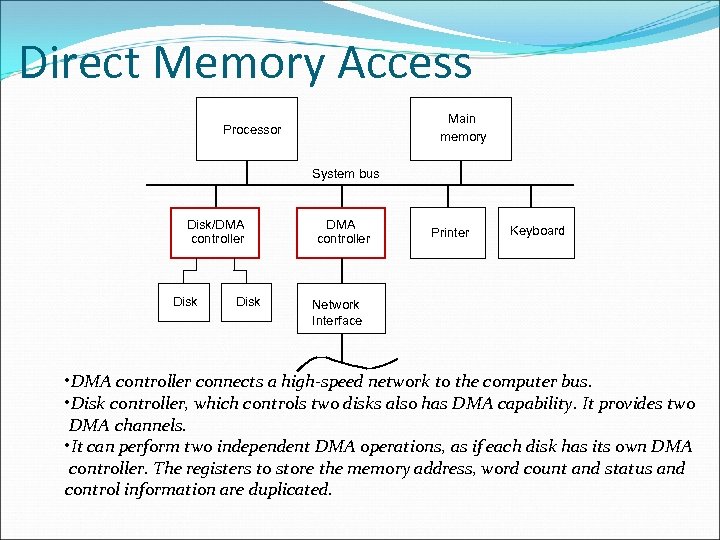 Direct Memory Access

Processor

Main memory

System bus

Disk/DMA controller

DMA controller

Printer

Keyboard

Disk

Disk

Network Interface

•DMA controller connects a high-speed network to the computer bus.
•Disk controller, which controls two disks also has DMA capability. It provides two DMA channels.
•It can perform two independent DMA operations, as if each disk has its own DMA controller. The registers to store the memory address, word count and status and control information are duplicated.